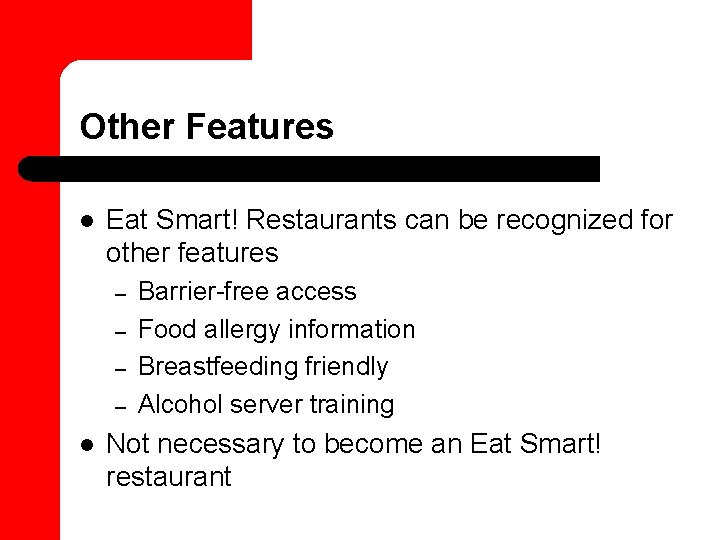 Other Features

- Eat Smart! Restaurants can be recognized for other features
  – Barrier-free access
  – Food allergy information
  – Breastfeeding friendly
  – Alcohol server training
- Not necessary to become an Eat Smart! restaurant